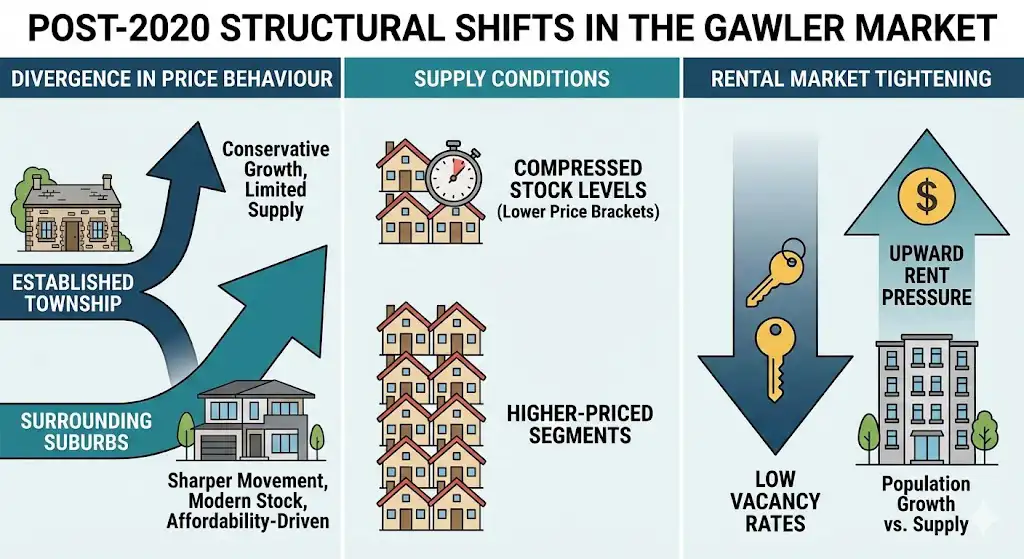 POST-2020 STRUCTURAL SHIFTS IN THE GAWLER MARKET

DIVERGENCE IN PRICE BEHAVIOUR

Conservative Growth, Limited Supply

ESTABLISHED TOWNSHIP

SURROUNDING SUBURBS

Sharper Movement, Modern Stock, Affordability-Driven

SUPPLY CONDITIONS

COMPRESSED STOCK LEVELS (Lower Price Brackets)

HIGHER-PRICED SEGMENTS

RENTAL MARKET TIGHTENING

$

UPWARD RENT PRESSURE

LOW VACANCY RATES

Population Growth vs. Supply